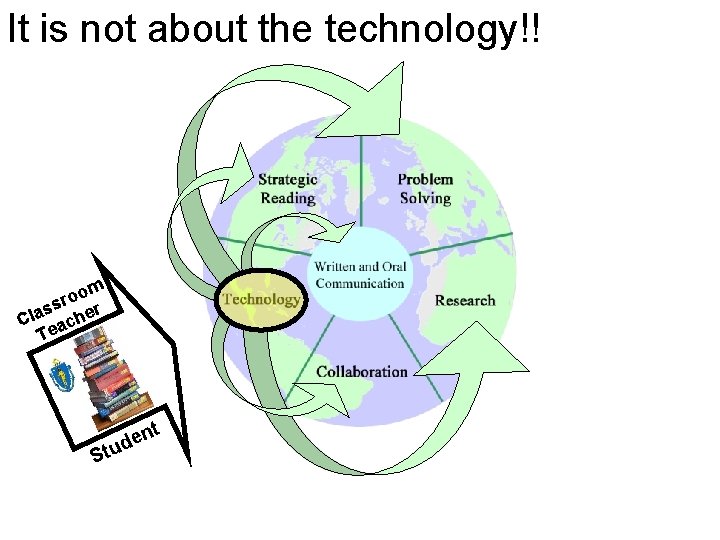 It is not about the technology!!

Strategic Reading

Problem Solving

Written and Oral Communication

Technology

Research

Collaboration

Classroom Teacher

Student